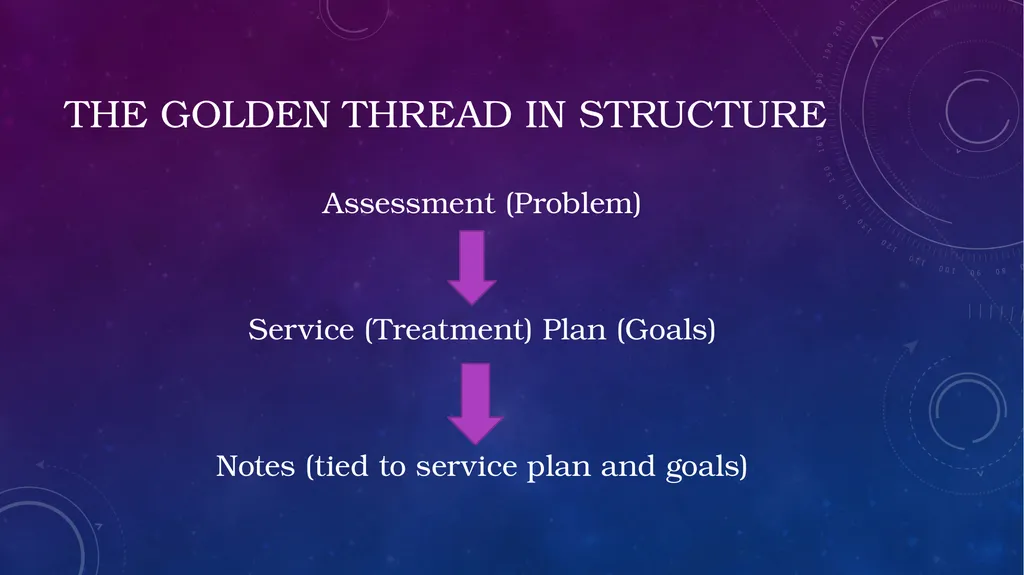 THE GOLDEN THREAD IN STRUCTURE

Assessment (Problem)

Service (Treatment) Plan (Goals)

Notes (tied to service plan and goals)